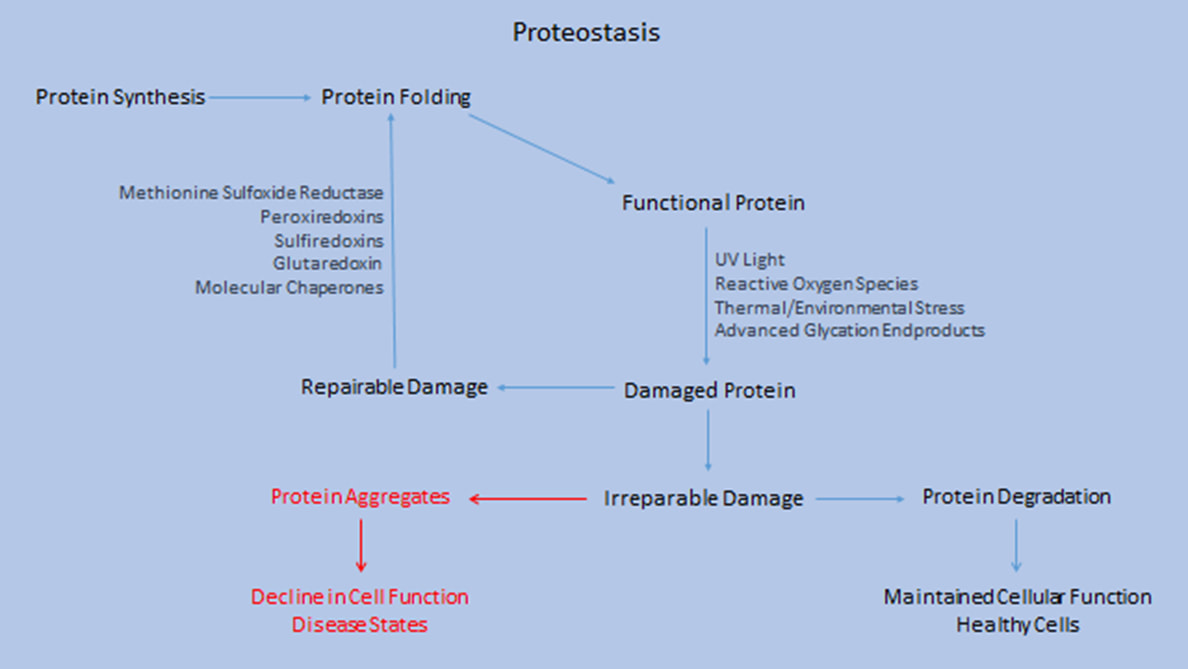 Proteostasis

Protein Synthesis

Protein Folding

Methionine Sulfoxide Reductase
Peroxiredoxins
Sulfiredoxins
Glutaredoxin
Molecular Chaperones

Functional Protein

UV Light
Reactive Oxygen Species
Thermal/Environmental Stress
Advanced Glycation Endproducts

Repairable Damage

Damaged Protein

Protein Aggregates

Irreparable Damage

Protein Degradation

Decline in Cell Function
Disease States

Maintained Cellular Function
Healthy Cells